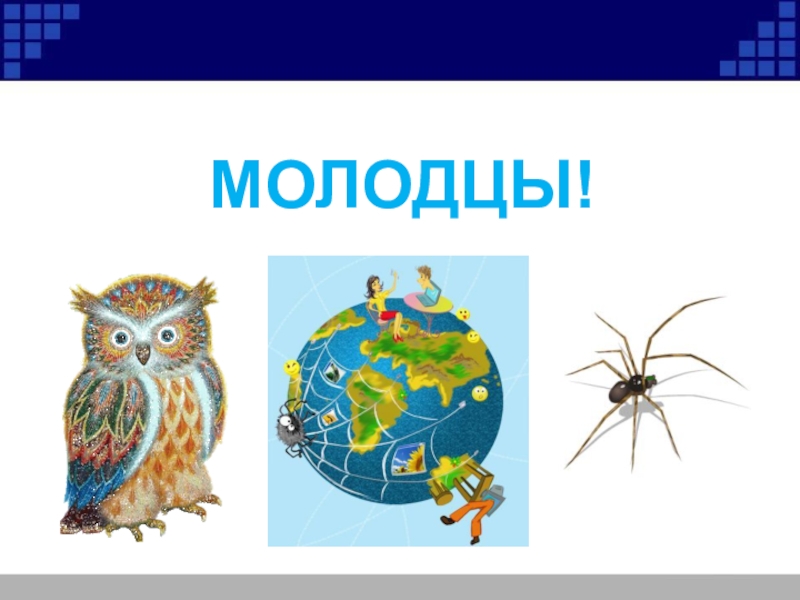 МОЛОДЦЫ!